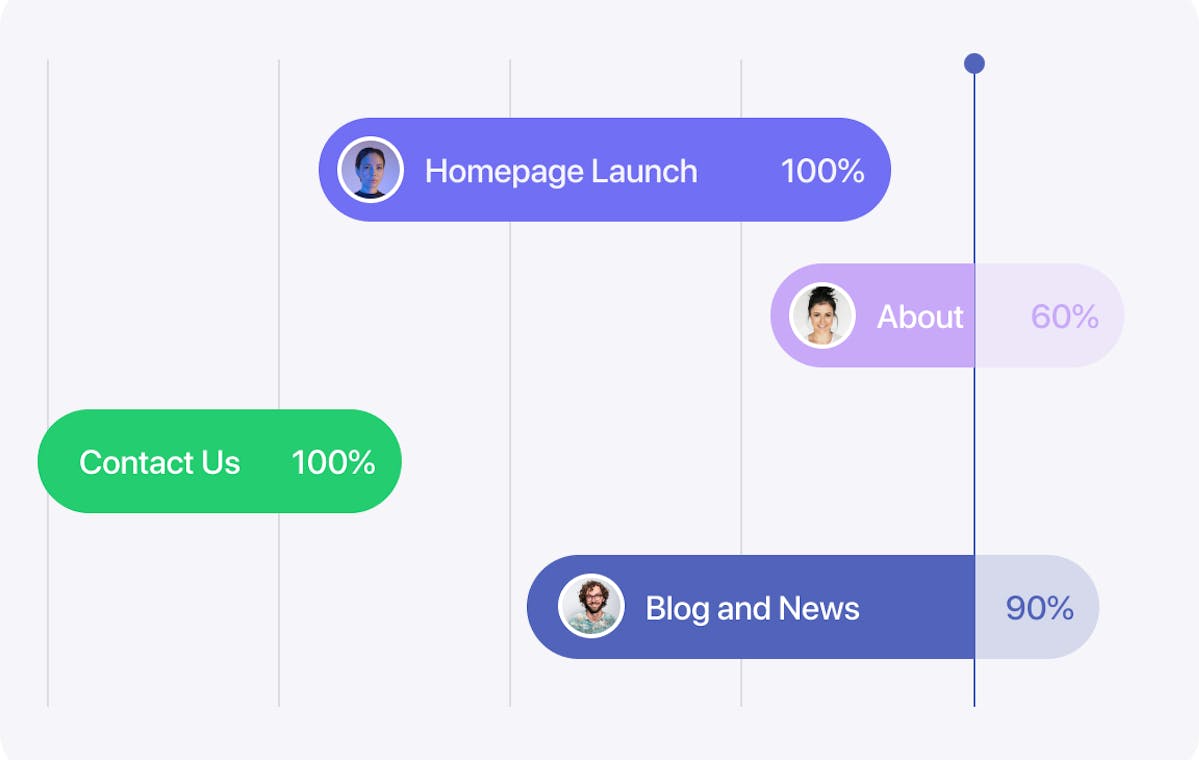 Homepage Launch 100%

About 60%

Contact Us 100%

Blog and News 90%